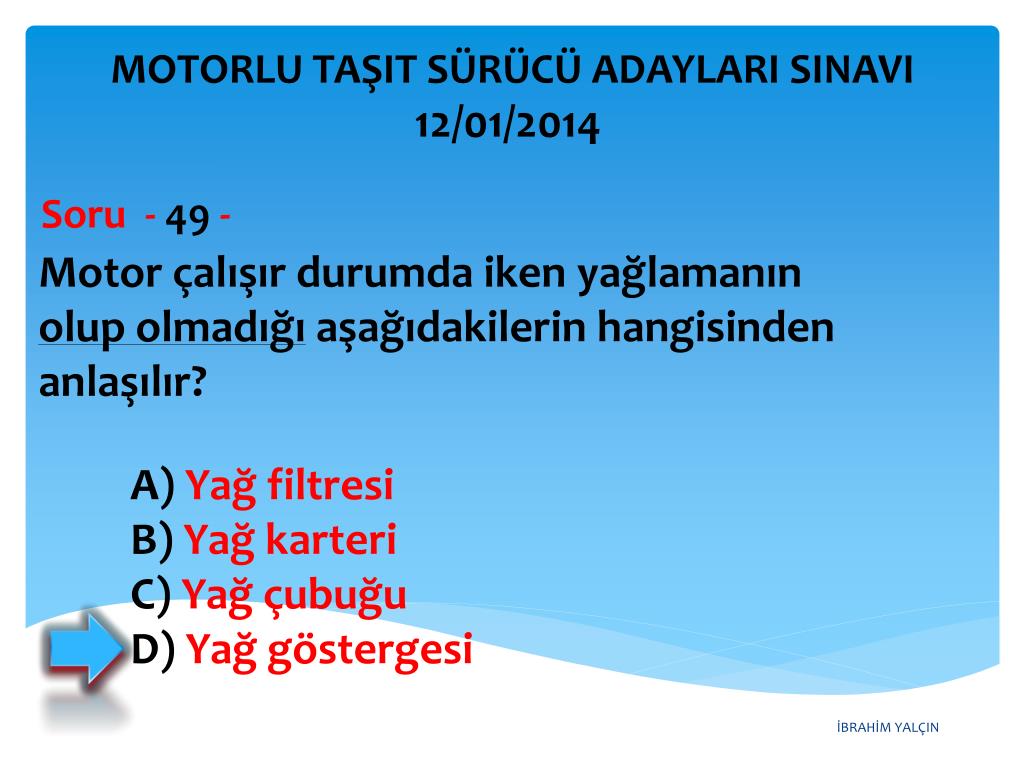 MOTORLU TAŞIT SÜRÜCÜ ADAYLARI SINAVI
12/01/2014

Soru - 49 -
Motor çalışır durumda iken yağlamanın olup olmadığı aşağıdakilerin hangisinden anlaşılır?

A) Yağ filtresi
B) Yağ karteri
C) Yağ çubuğu
D) Yağ göstergesi

İBRAHİM YALÇIN